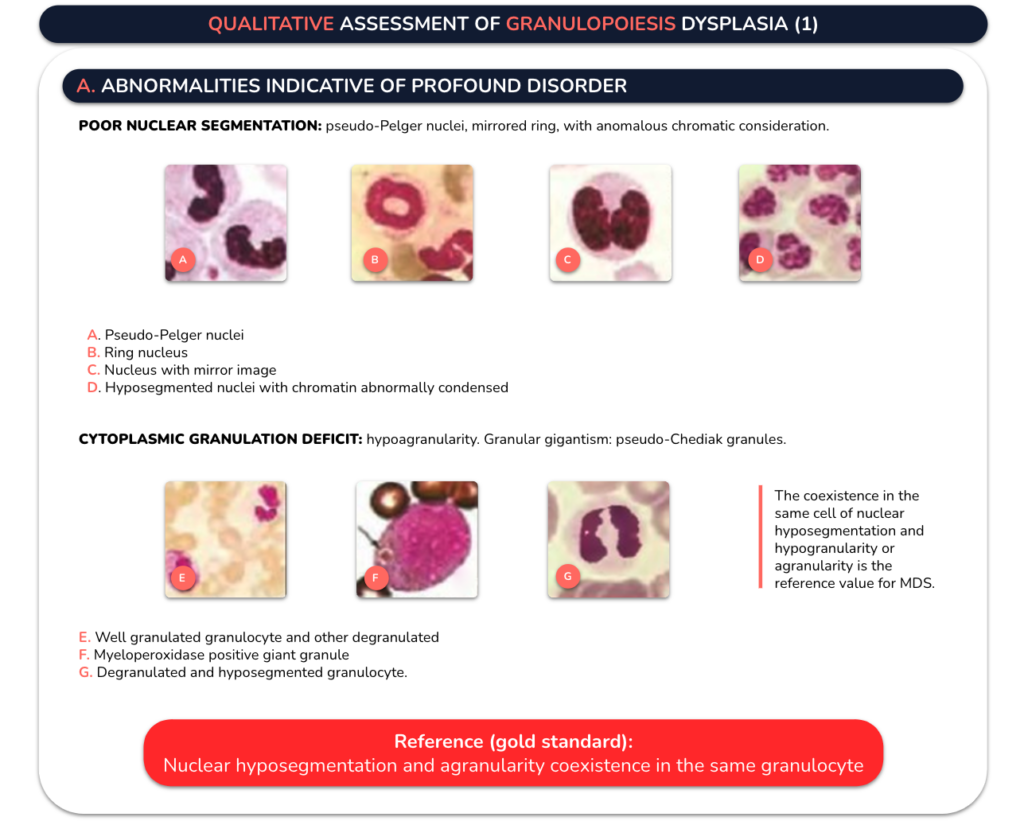 QUALITATIVE ASSESSMENT OF GRANULOPOIESIS DYSPLASIA (1)

A. ABNORMALITIES INDICATIVE OF PROFOUND DISORDER

POOR NUCLEAR SEGMENTATION: pseudo-Pelger nuclei, mirrored ring, with anomalous chromatic consideration.

A

B

C

D

A. Pseudo-Pelger nuclei
B. Ring nucleus
C. Nucleus with mirror image
D. Hyposegmented nuclei with chromatin abnormally condensed

CYTOPLASMIC GRANULATION DEFICIT: hypoagranularity. Granular gigantism: pseudo-Chediak granules.

E

F

G

The coexistence in the same cell of nuclear hyposegmentation and hypogranularity or agranularity is the reference value for MDS.

E. Well granulated granulocyte and other degranulated
F. Myeloperoxidase positive giant granule
G. Degranulated and hyposegmented granulocyte.

Reference (gold standard):
Nuclear hyposegmentation and agranularity coexistence in the same granulocyte